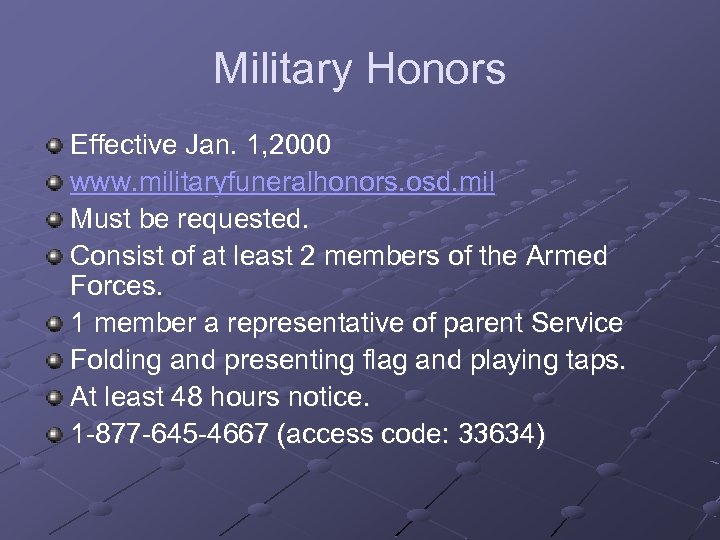 Military Honors

Effective Jan. 1,2000
www.militaryfuneralhonors.osd.mil
Must be requested.
Consist of at least 2 members of the Armed Forces.
1 member a representative of parent Service
Folding and presenting flag and playing taps.
At least 48 hours notice.
1-877-645-4667 (access code: 33634)